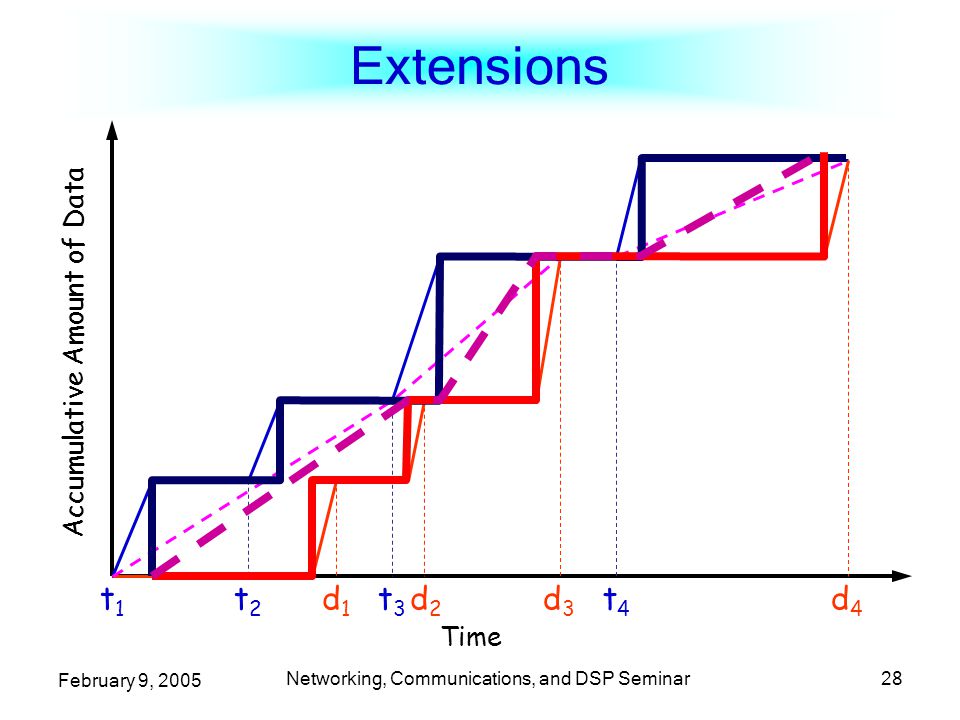 Extensions

Accumulative Amount of Data

$t_1$ $t_2$ $d_1$ $t_3$ $d_2$ $d_3$ $t_4$ $d_4$

Time

February 9, 2005

Networking, Communications, and DSP Seminar

28